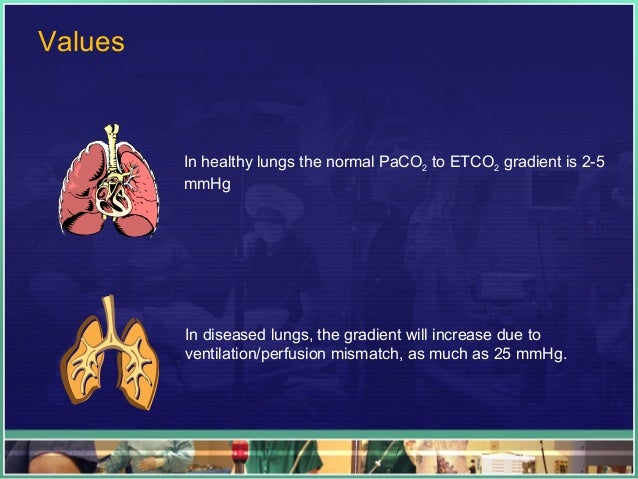 Values

In healthy lungs the normal $PaCO_2$ to $ETCO_2$ gradient is 2-5 mmHg

In diseased lungs, the gradient will increase due to ventilation/perfusion mismatch, as much as 25 mmHg.